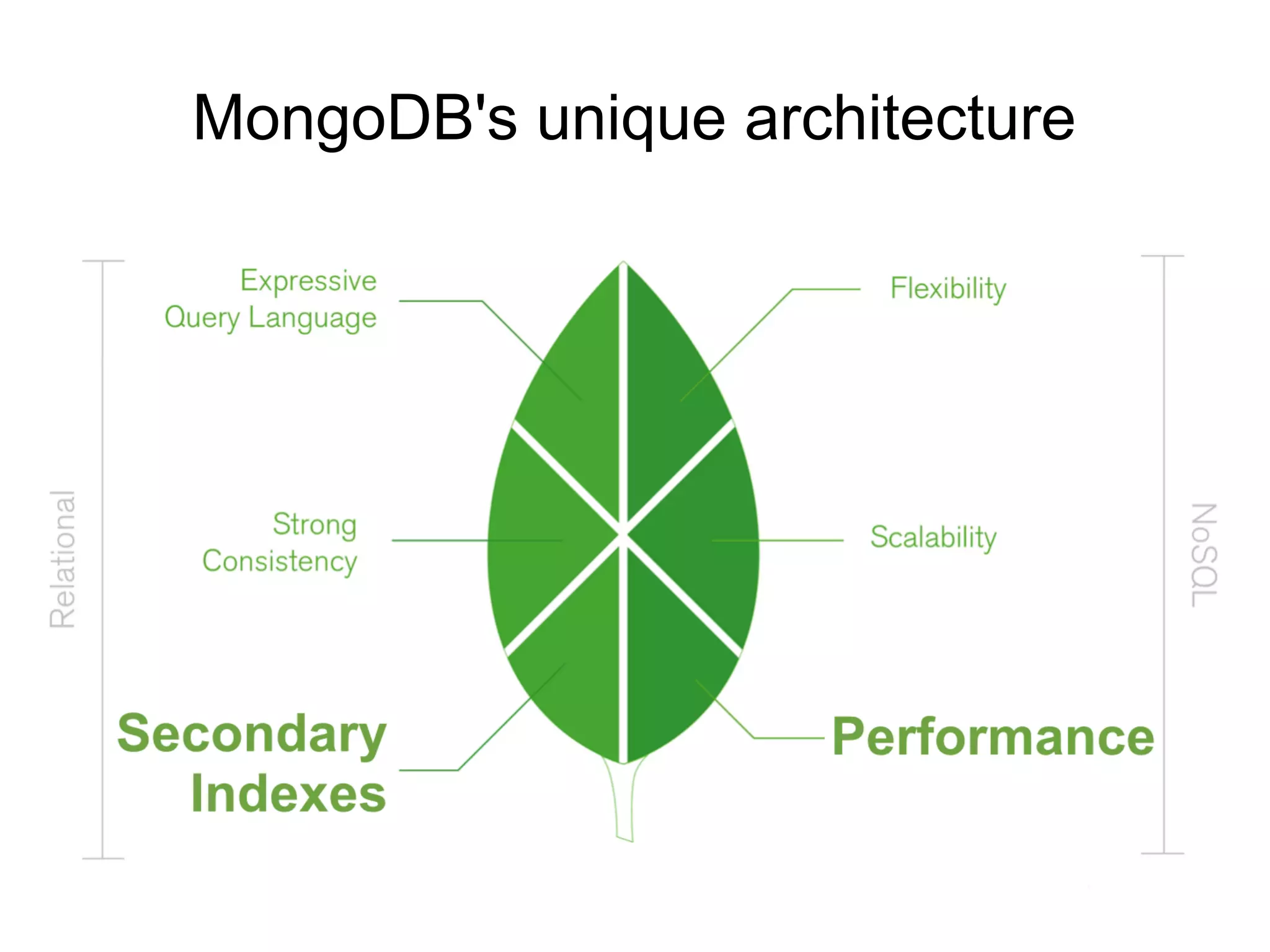 MongoDB's unique architecture

Relational

Expressive Query Language

Strong Consistency

Secondary Indexes

Flexibility

Scalability

Performance

NoSQL